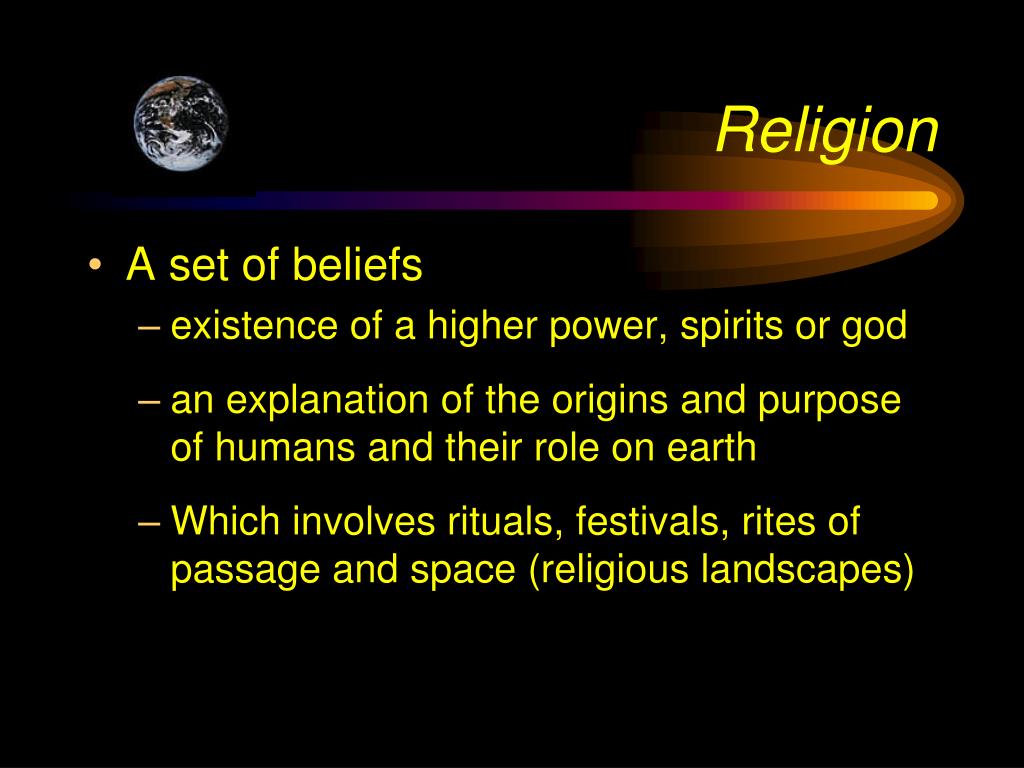 Religion

• A set of beliefs
– existence of a higher power, spirits or god
– an explanation of the origins and purpose of humans and their role on earth
– Which involves rituals, festivals, rites of passage and space (religious landscapes)